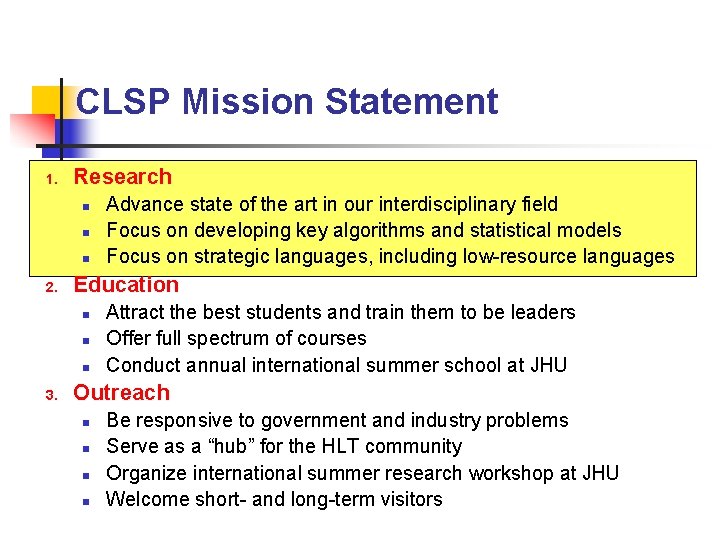 CLSP Mission Statement

1. Research
- Advance state of the art in our interdisciplinary field
- Focus on developing key algorithms and statistical models
- Focus on strategic languages, including low-resource languages

2. Education
- Attract the best students and train them to be leaders
- Offer full spectrum of courses
- Conduct annual international summer school at JHU

3. Outreach
- Be responsive to government and industry problems
- Serve as a “hub” for the HLT community
- Organize international summer research workshop at JHU
- Welcome short- and long-term visitors